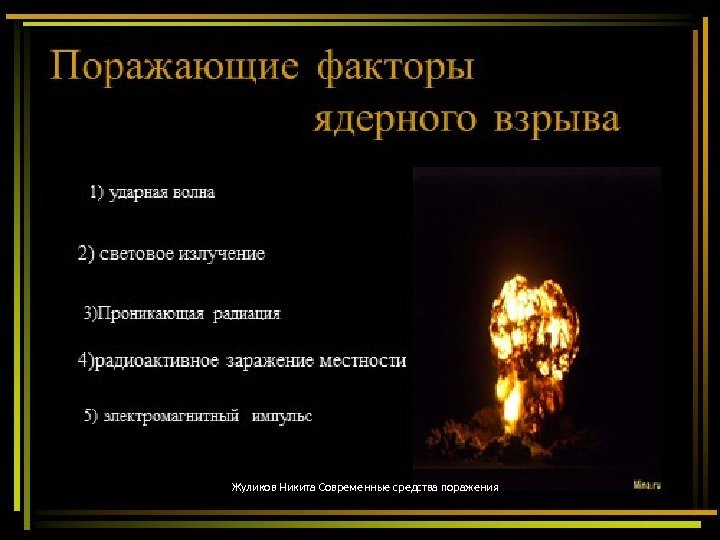 Поражающие факторы ядерного взрыва

1) ударная волна

2) световое излучение

3)Проникающая радиация

4)радиоактивное заражение местности

5) электромагнитный импульс

Mina.ru

Жуликов Никита Современные средства поражения